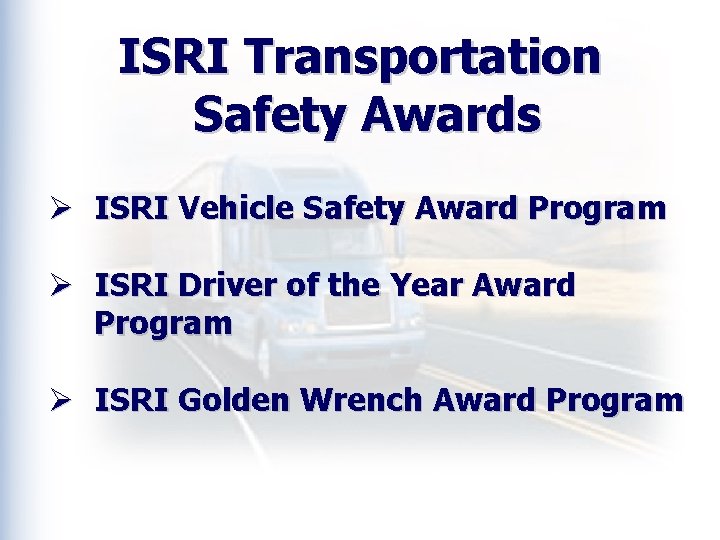 ISRI Transportation Safety Awards

➢ ISRI Vehicle Safety Award Program

➢ ISRI Driver of the Year Award Program

➢ ISRI Golden Wrench Award Program